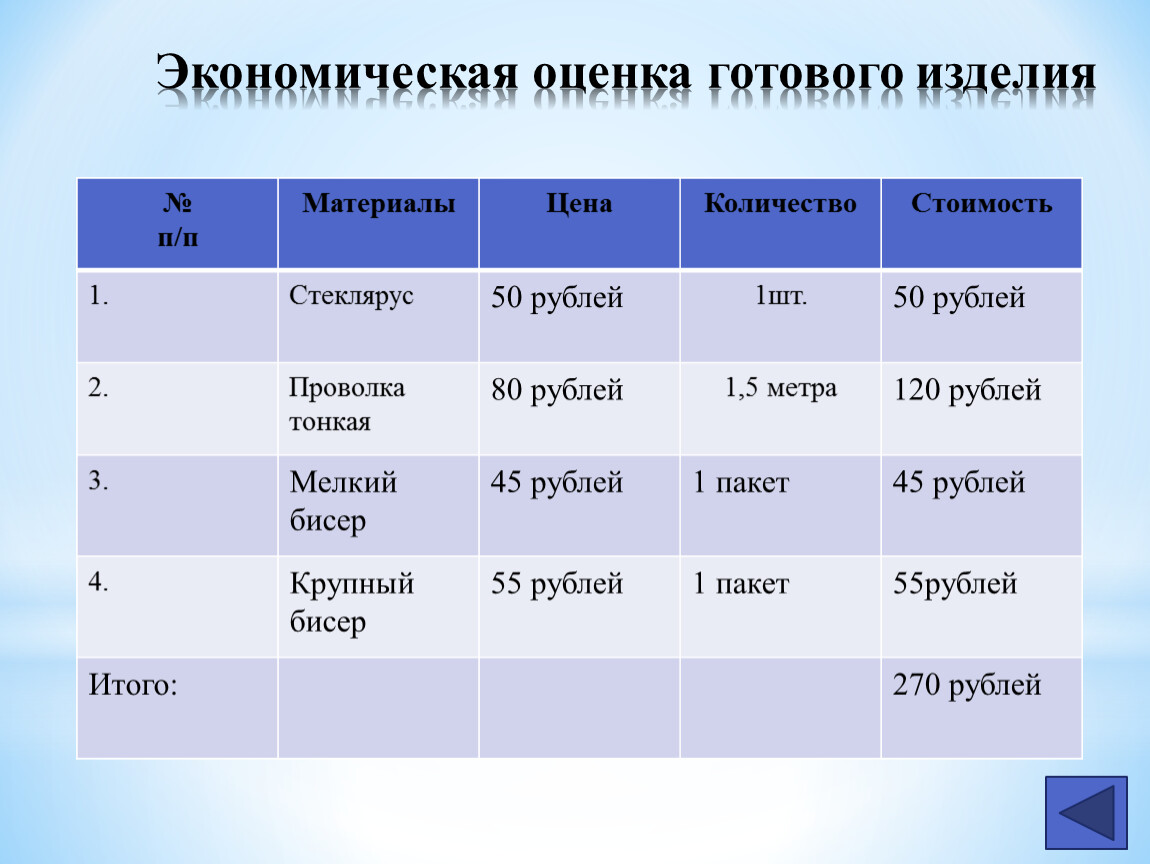 Экономическая оценка готового изделия

| № п/п | Материалы | Цена | Количество | Стоимость |
|---|---|---|---|---|
| 1. | Стеклярус | 50 рублей | 1шт. | 50 рублей |
| 2. | Проволка тонкая | 80 рублей | 1,5 метра | 120 рублей |
| 3. | Мелкий бисер | 45 рублей | 1 пакет | 45 рублей |
| 4. | Крупный бисер | 55 рублей | 1 пакет | 55рублей |
| Итого: | | | | 270 рублей |